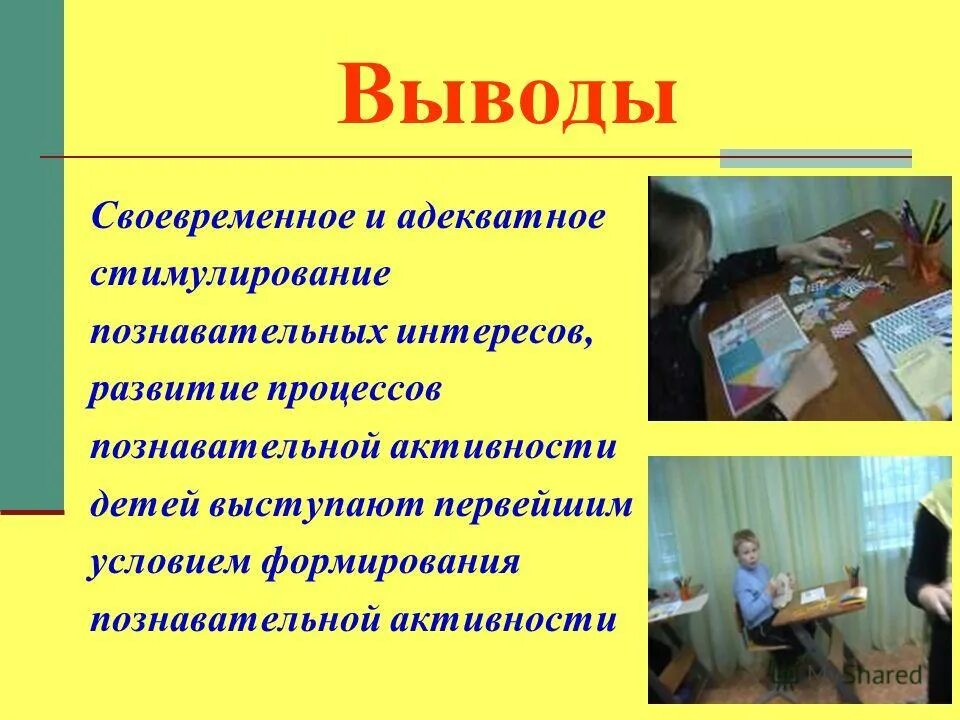 Выводы

Своевременное и адекватное стимулирование познавательных интересов, развитие процессов познавательной активности детей выступают первейшим условием формирования познавательной активности

MyShared